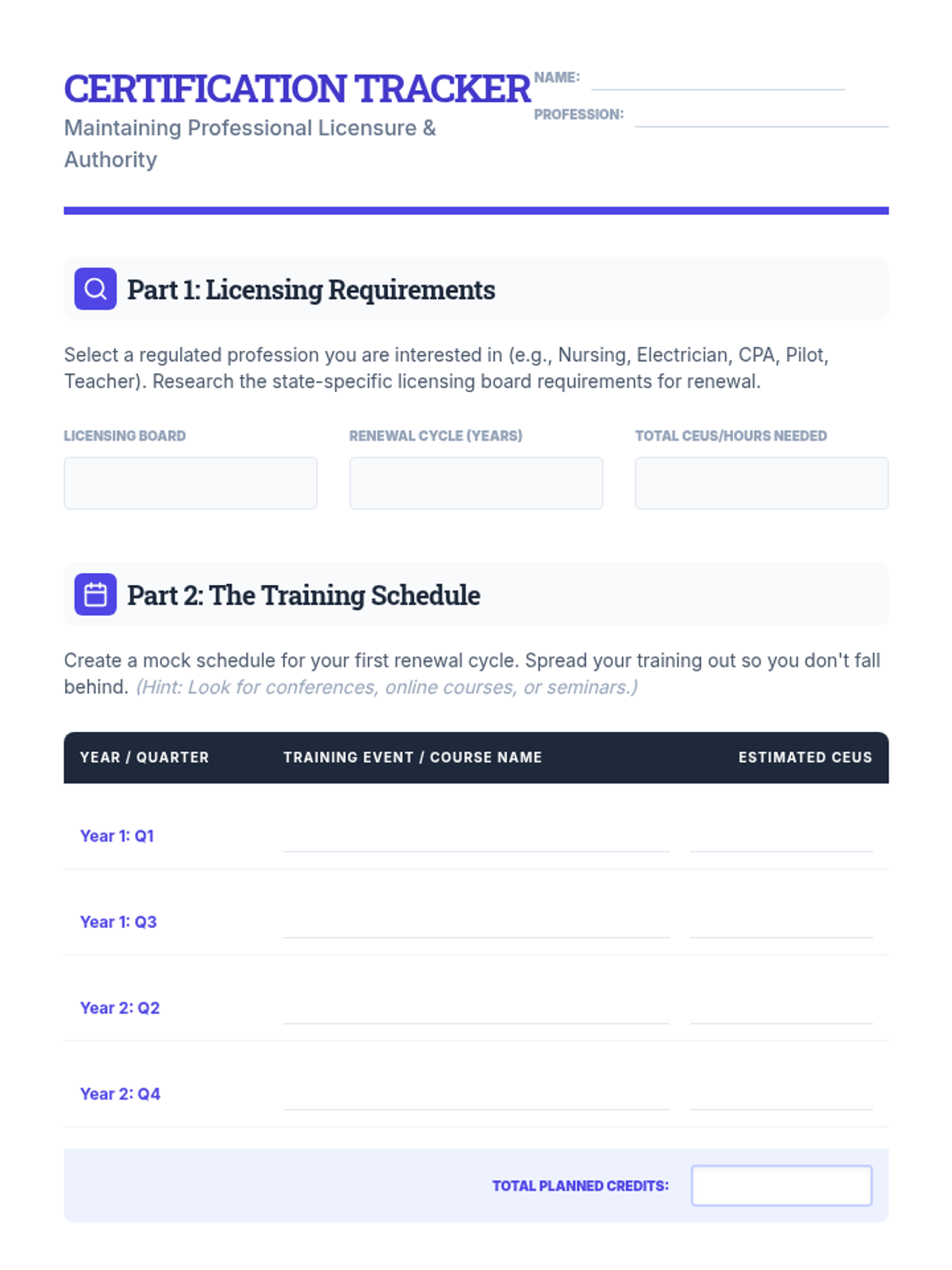 CERTIFICATION TRACKER
Maintaining Professional Licensure & Authority

NAME:
PROFESSION:

Part 1: Licensing Requirements

Select a regulated profession you are interested in (e.g., Nursing, Electrician, CPA, Pilot, Teacher). Research the state-specific licensing board requirements for renewal.

LICENSING BOARD

RENEWAL CYCLE (YEARS)

TOTAL CEUS/HOURS NEEDED

Part 2: The Training Schedule

Create a mock schedule for your first renewal cycle. Spread your training out so you don't fall behind. (Hint: Look for conferences, online courses, or seminars.)

| YEAR / QUARTER | TRAINING EVENT / COURSE NAME | ESTIMATED CEUS |
|---|---|---|
| Year 1: Q1 | | |
| Year 1: Q3 | | |
| Year 2: Q2 | | |
| Year 2: Q4 | | |

TOTAL PLANNED CREDITS: